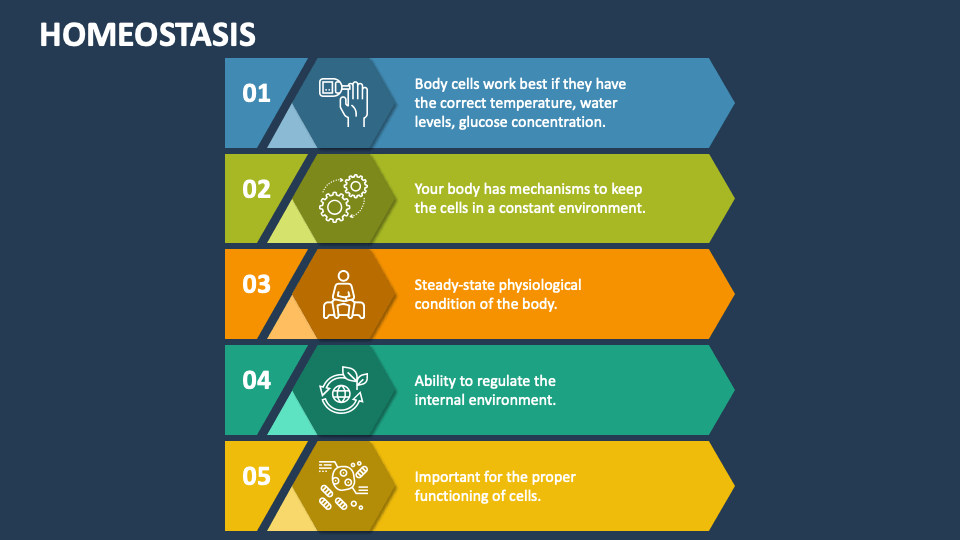 HOMEOSTASIS

01

Body cells work best if they have the correct temperature, water levels, glucose concentration.

02

Your body has mechanisms to keep the cells in a constant environment.

03

Steady-state physiological condition of the body.

04

Ability to regulate the internal environment.

05

Important for the proper functioning of cells.